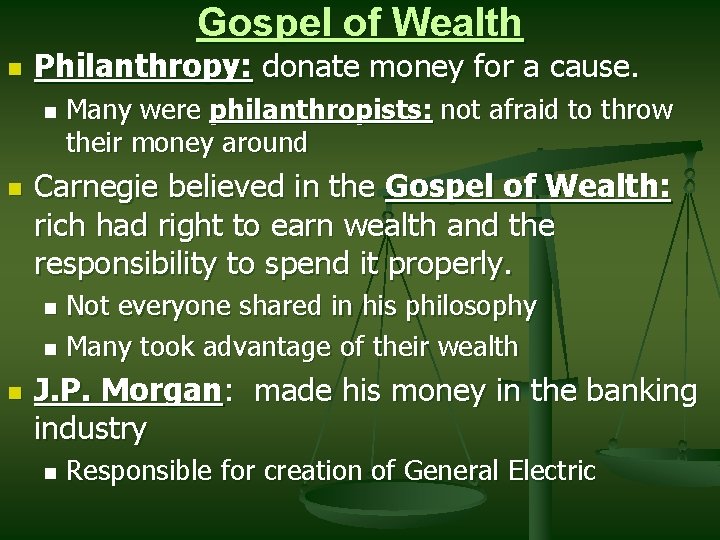 Gospel of Wealth

Philanthropy: donate money for a cause.

Many were philanthropists: not afraid to throw their money around

Carnegie believed in the Gospel of Wealth: rich had right to earn wealth and the responsibility to spend it properly.

Not everyone shared in his philosophy

Many took advantage of their wealth

J.P. Morgan: made his money in the banking industry

Responsible for creation of General Electric